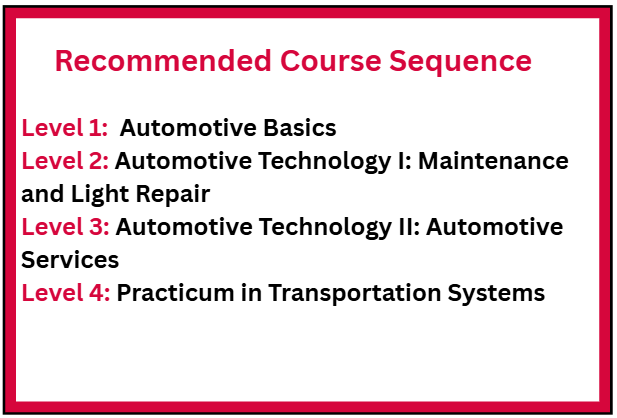 Recommended Course Sequence

Level 1: Automotive Basics
Level 2: Automotive Technology I: Maintenance and Light Repair
Level 3: Automotive Technology II: Automotive Services
Level 4: Practicum in Transportation Systems